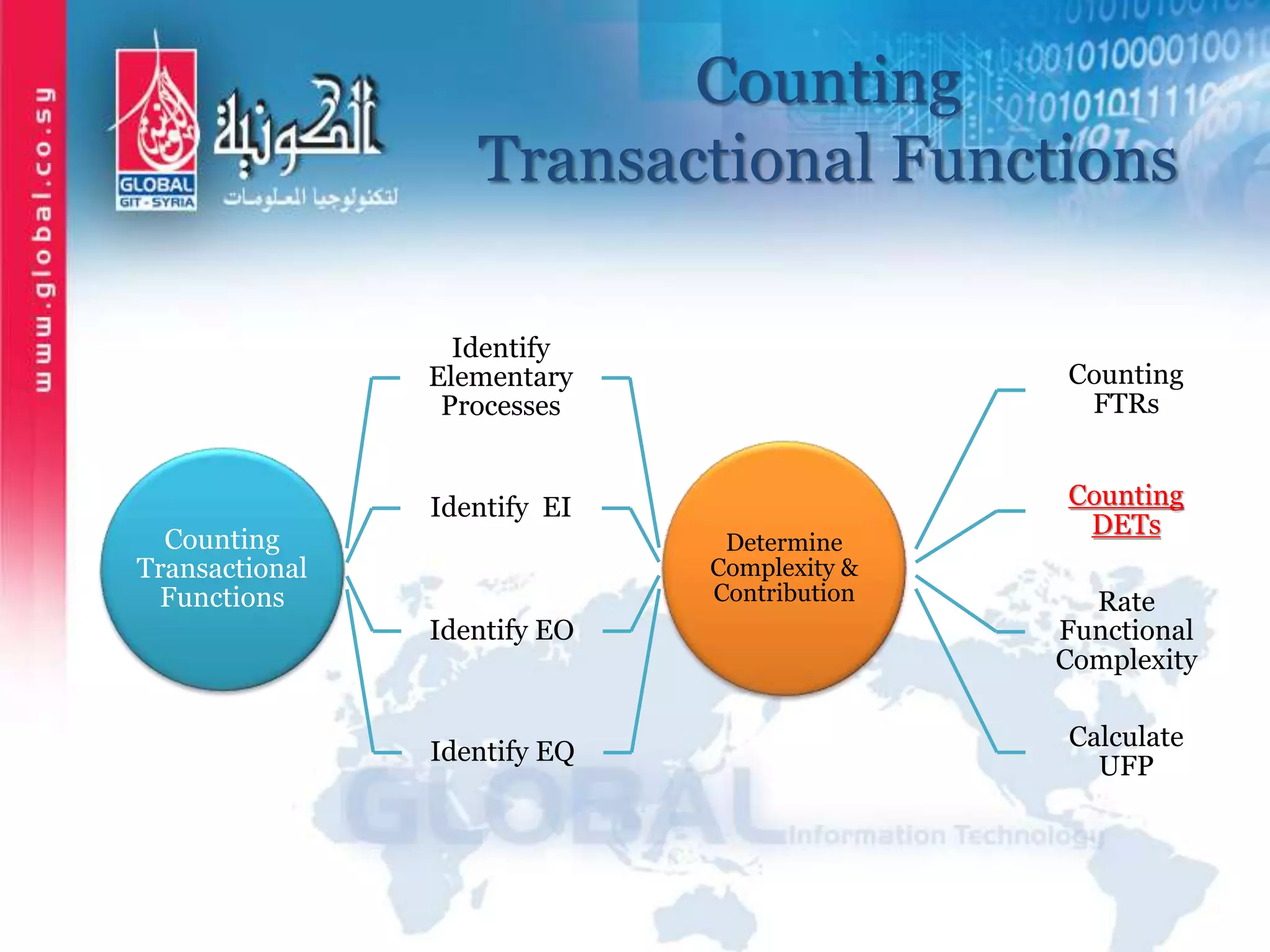 www.global.co.sy

GLOBAL
GIT - SYRIA

الكونية
لتكنولوجيا المعلومات

Counting Transactional Functions

Counting Transactional Functions

Identify Elementary Processes

Identify EI

Identify EO

Identify EQ

Determine Complexity & Contribution

Counting FTRs

Counting DETs

Rate Functional Complexity

Calculate UFP

GLOBAL Information Technology